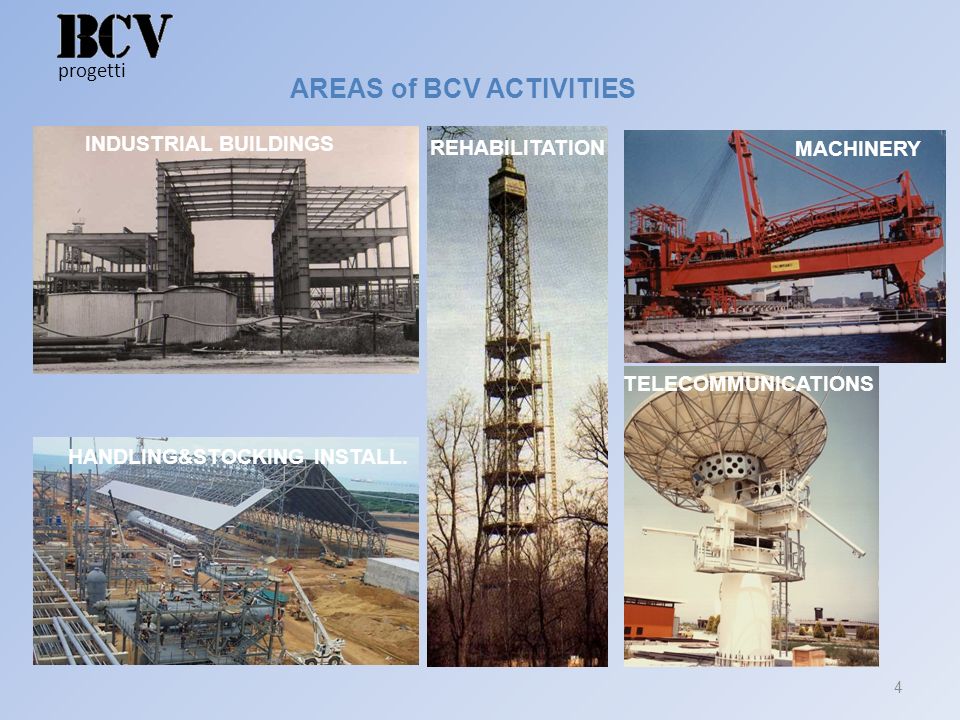 BCV
progetti

AREAS of BCV ACTIVITIES

INDUSTRIAL BUILDINGS

REHABILITATION

MACHINERY

TELECOMMUNICATIONS

HANDLING&STOCKING INSTALL.

4